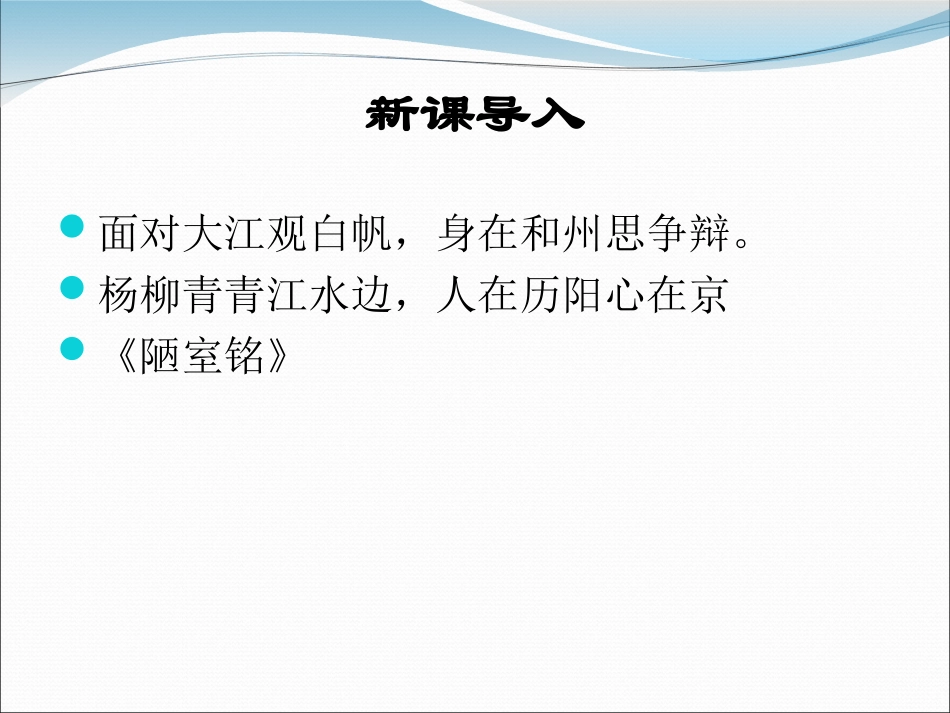 新课导入

面对大江观白帆，身在和州思争辩。
杨柳青青江水边，人在历阳心在京
《陋室铭》